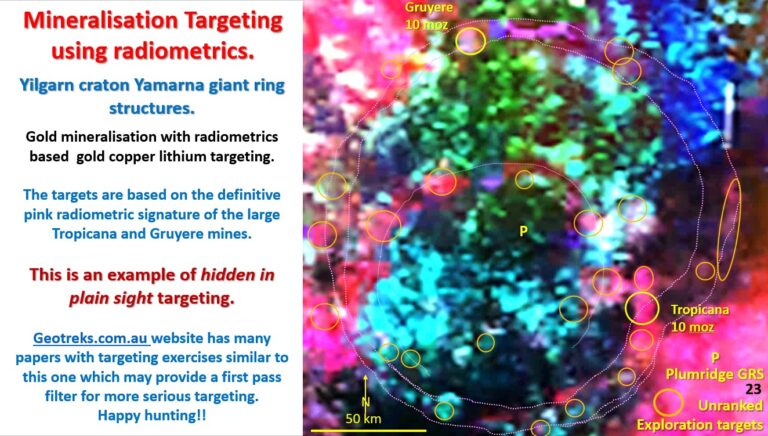 Mineralisation Targeting using radiometrics.

Yilgarn craton Yamarna giant ring structures.

Gold mineralisation with radiometrics based gold copper lithium targeting.

The targets are based on the definitive pink radiometric signature of the large Tropicana and Gruyere mines.

This is an example of hidden in plain sight targeting.

Geotreks.com.au website has many papers with targeting exercises similar to this one which may provide a first pass filter for more serious targeting. Happy hunting!!

Gruyere
10 moz

P

Tropicana
10 moz

P
Plumridge GRS

23

Unranked
Exploration targets

N

50 km